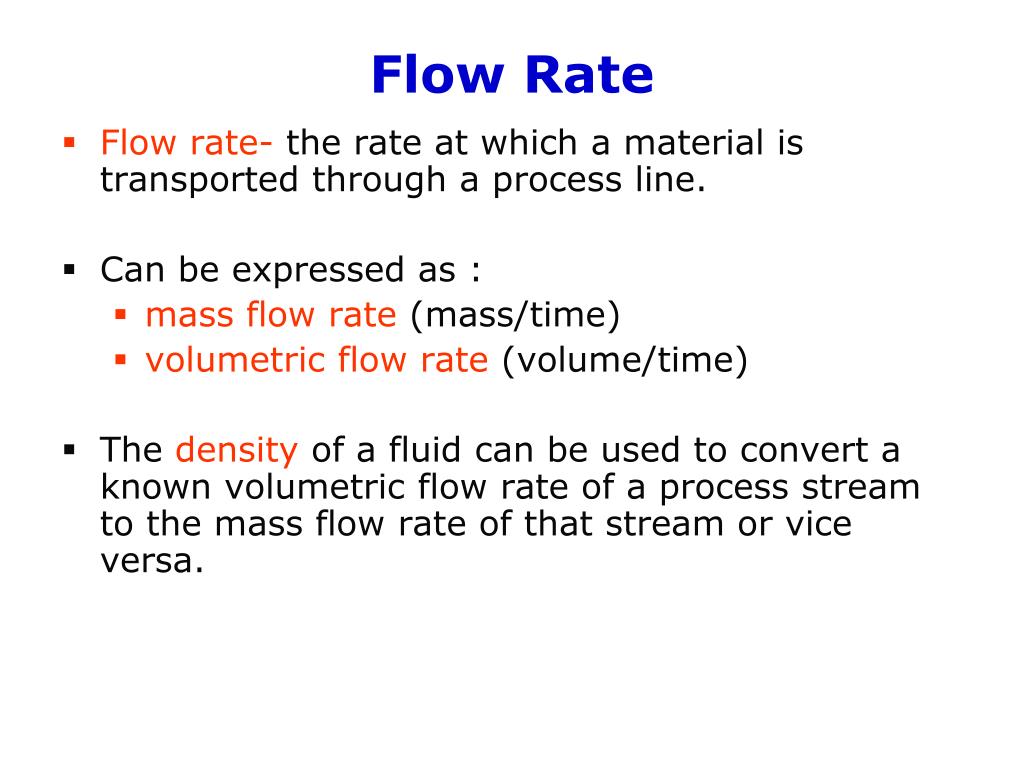 Flow Rate

▪ Flow rate- the rate at which a material is transported through a process line.

▪ Can be expressed as :
▪ mass flow rate (mass/time)
▪ volumetric flow rate (volume/time)

▪ The density of a fluid can be used to convert a known volumetric flow rate of a process stream to the mass flow rate of that stream or vice versa.